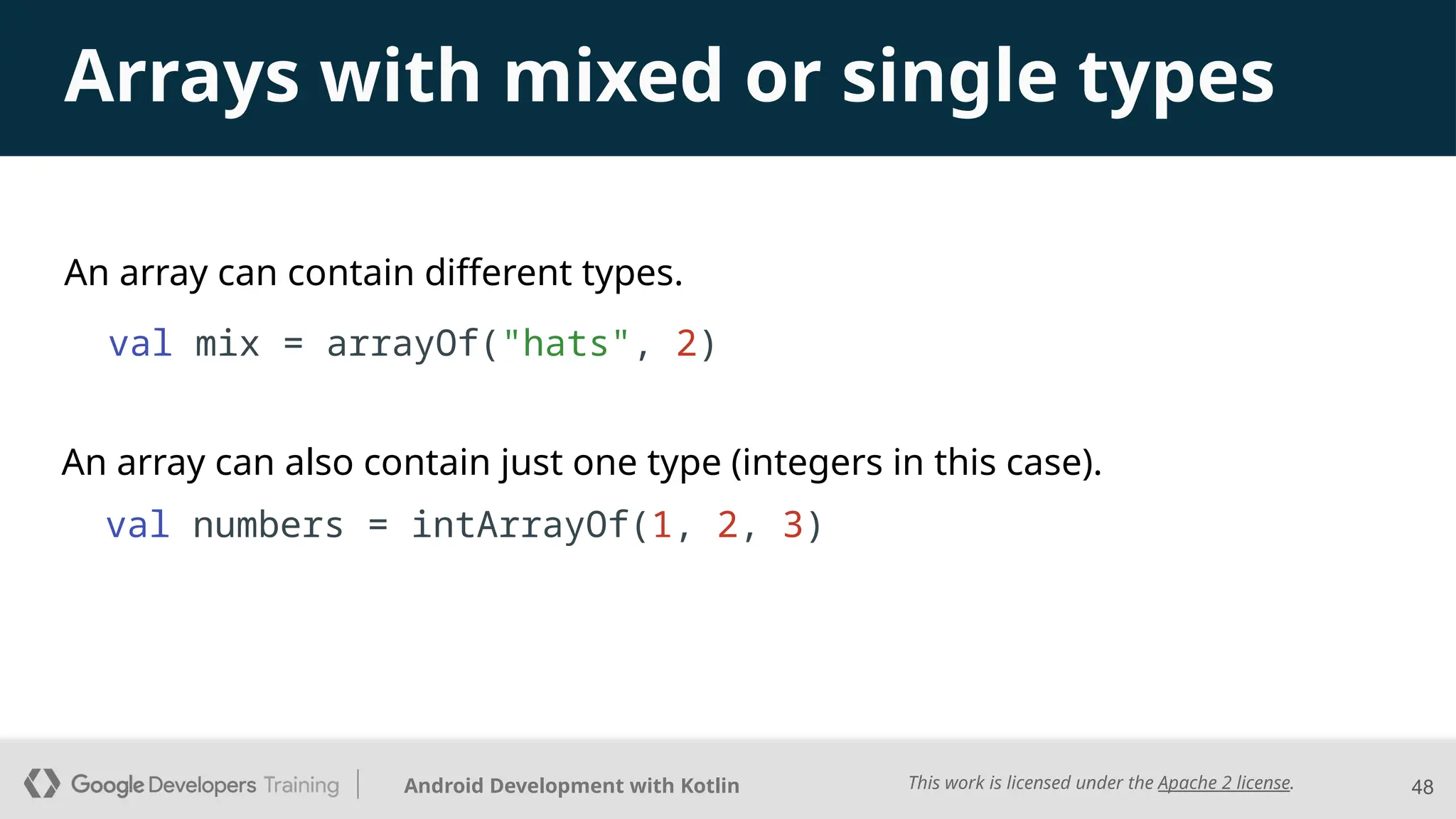 Arrays with mixed or single types

An array can contain different types.

val mix = arrayOf("hats", 2)

An array can also contain just one type (integers in this case).

val numbers = intArrayOf(1, 2, 3)

Google Developers Training | Android Development with Kotlin

This work is licensed under the Apache 2 license.

48